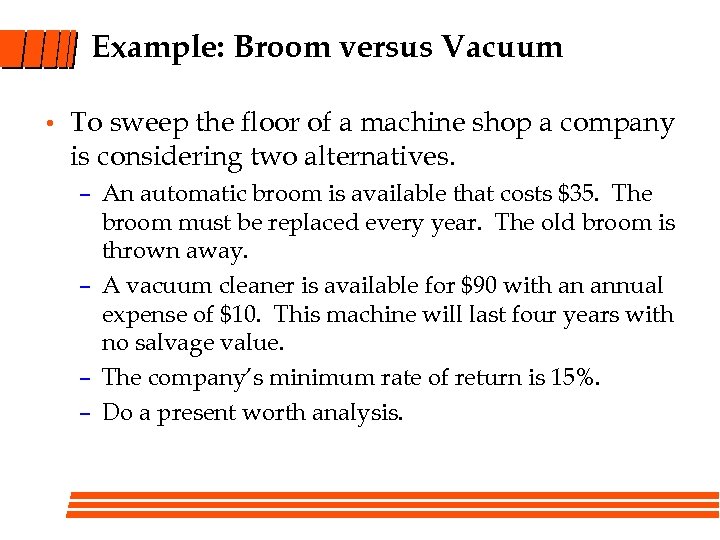 Example: Broom versus Vacuum

• To sweep the floor of a machine shop a company is considering two alternatives.

– An automatic broom is available that costs \$35. The broom must be replaced every year. The old broom is thrown away.

– A vacuum cleaner is available for \$90 with an annual expense of \$10. This machine will last four years with no salvage value.

– The company's minimum rate of return is 15%.

– Do a present worth analysis.